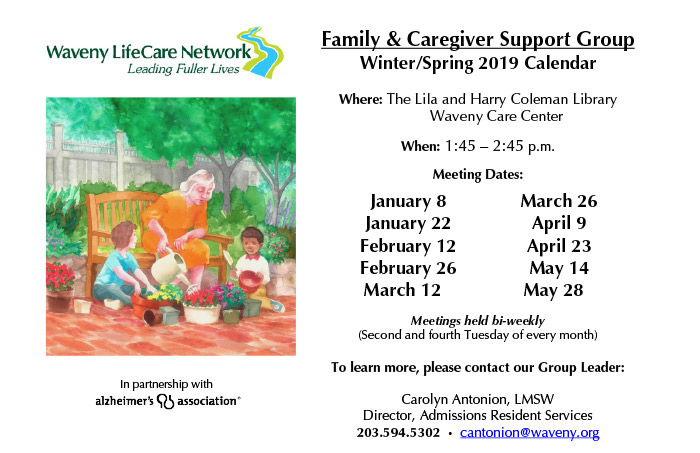 Waveny LifeCare Network
Leading Fuller Lives

In partnership with
alzheimer's association®

Family & Caregiver Support Group
Winter/Spring 2019 Calendar

Where: The Lila and Harry Coleman Library
Waveny Care Center

When: 1:45 – 2:45 p.m.

Meeting Dates:

January 8
January 22
February 12
February 26
March 12

March 26
April 9
April 23
May 14
May 28

Meetings held bi-weekly
(Second and fourth Tuesday of every month)

To learn more, please contact our Group Leader:

Carolyn Antonion, LMSW
Director, Admissions Resident Services
203.594.5302 • cantonion@waveny.org